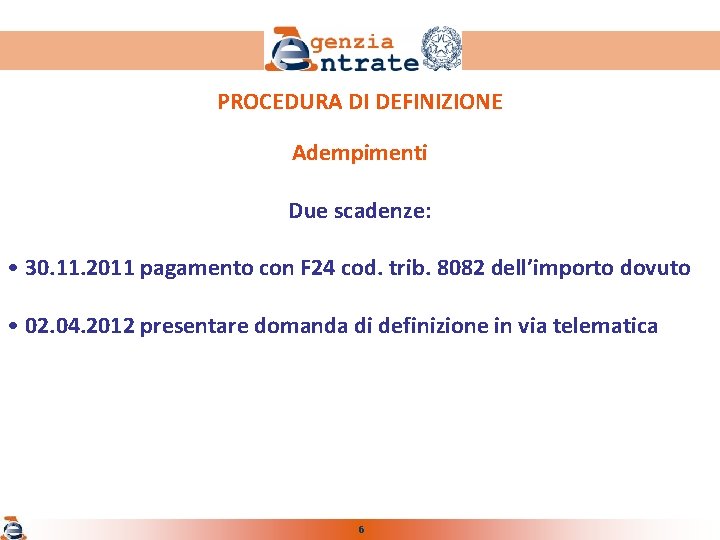 Agenzia Entrate

PROCEDURA DI DEFINIZIONE

Adempimenti

Due scadenze:

• 30.11.2011 pagamento con F24 cod. trib. 8082 dell'importo dovuto

• 02.04.2012 presentare domanda di definizione in via telematica

6